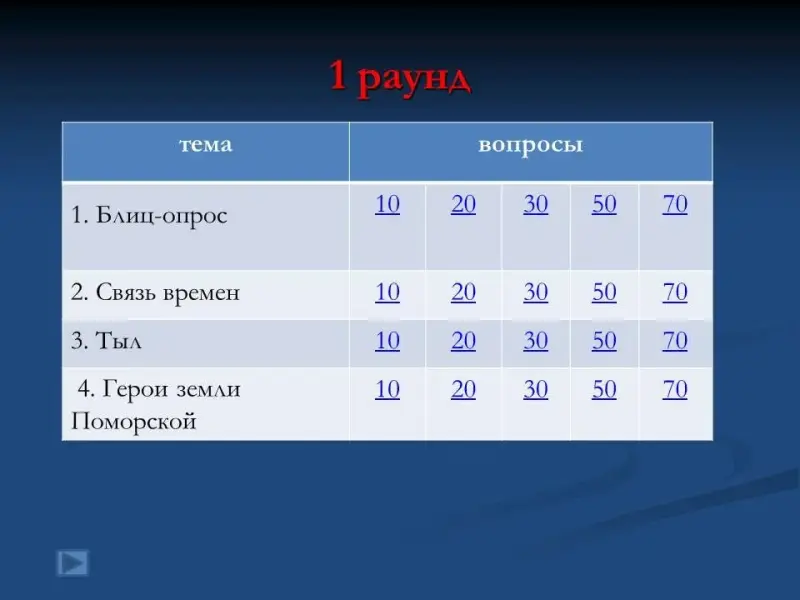 1 раунд

| тема | вопросы | | | | |
|---|---|---|---|---|---|
| 1. Блиц-опрос | 10 | 20 | 30 | 50 | 70 |
| 2. Связь времен | 10 | 20 | 30 | 50 | 70 |
| 3. Тыл | 10 | 20 | 30 | 50 | 70 |
| 4. Герои земли Поморской | 10 | 20 | 30 | 50 | 70 |